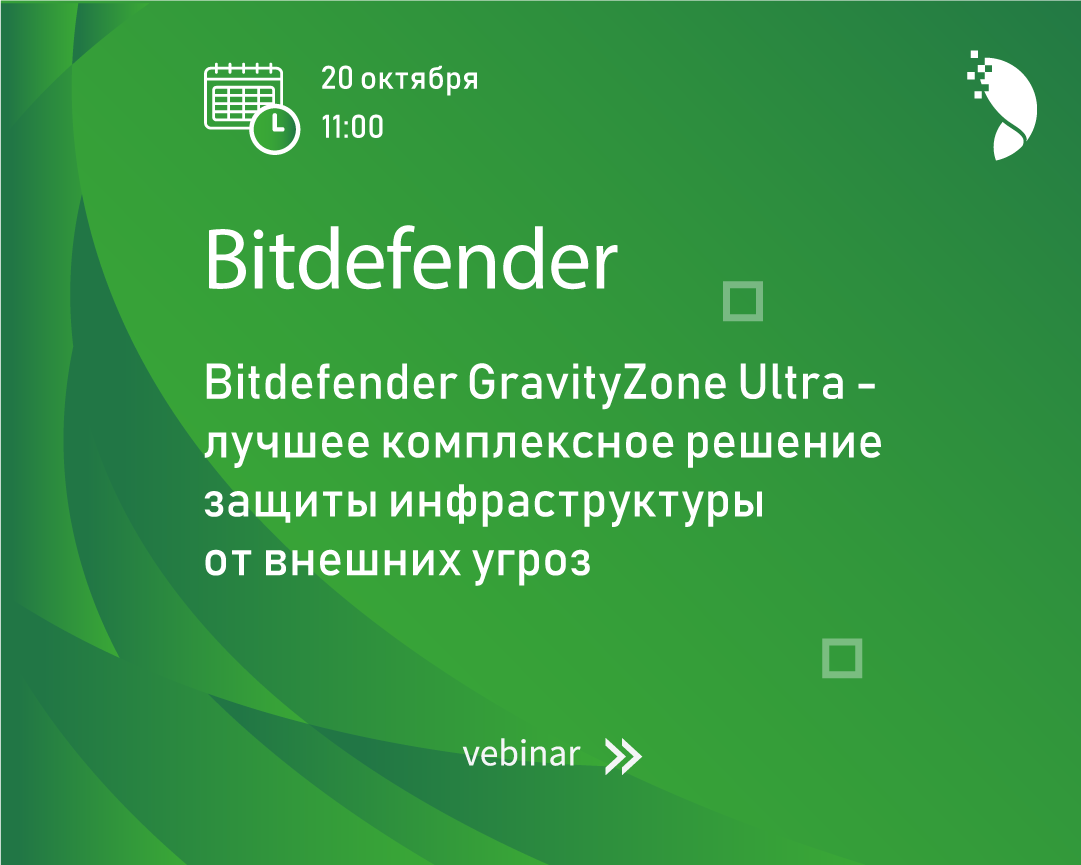 20 октября
11:00

Bitdefender

Bitdefender GravityZone Ultra - лучшее комплексное решение защиты инфраструктуры от внешних угроз

vebinar